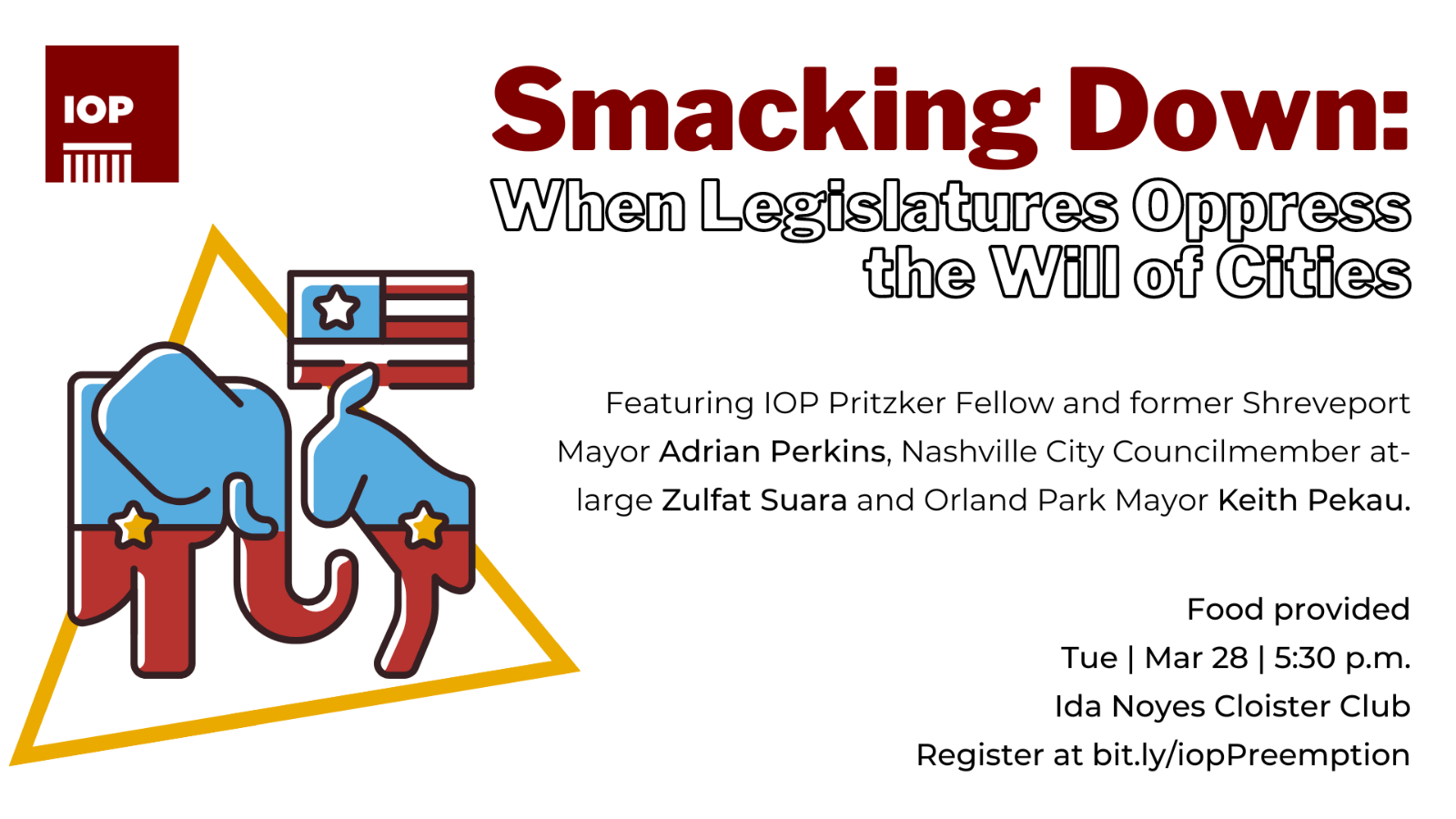 IOP

Smacking Down:
When Legislatures Oppress the Will of Cities

Featuring IOP Pritzker Fellow and former Shreveport Mayor Adrian Perkins, Nashville City Councilmember at-large Zulfat Suara and Orland Park Mayor Keith Pekau.

Food provided
Tue | Mar 28 | 5:30 p.m.
Ida Noyes Cloister Club
Register at bit.ly/iopPreemption